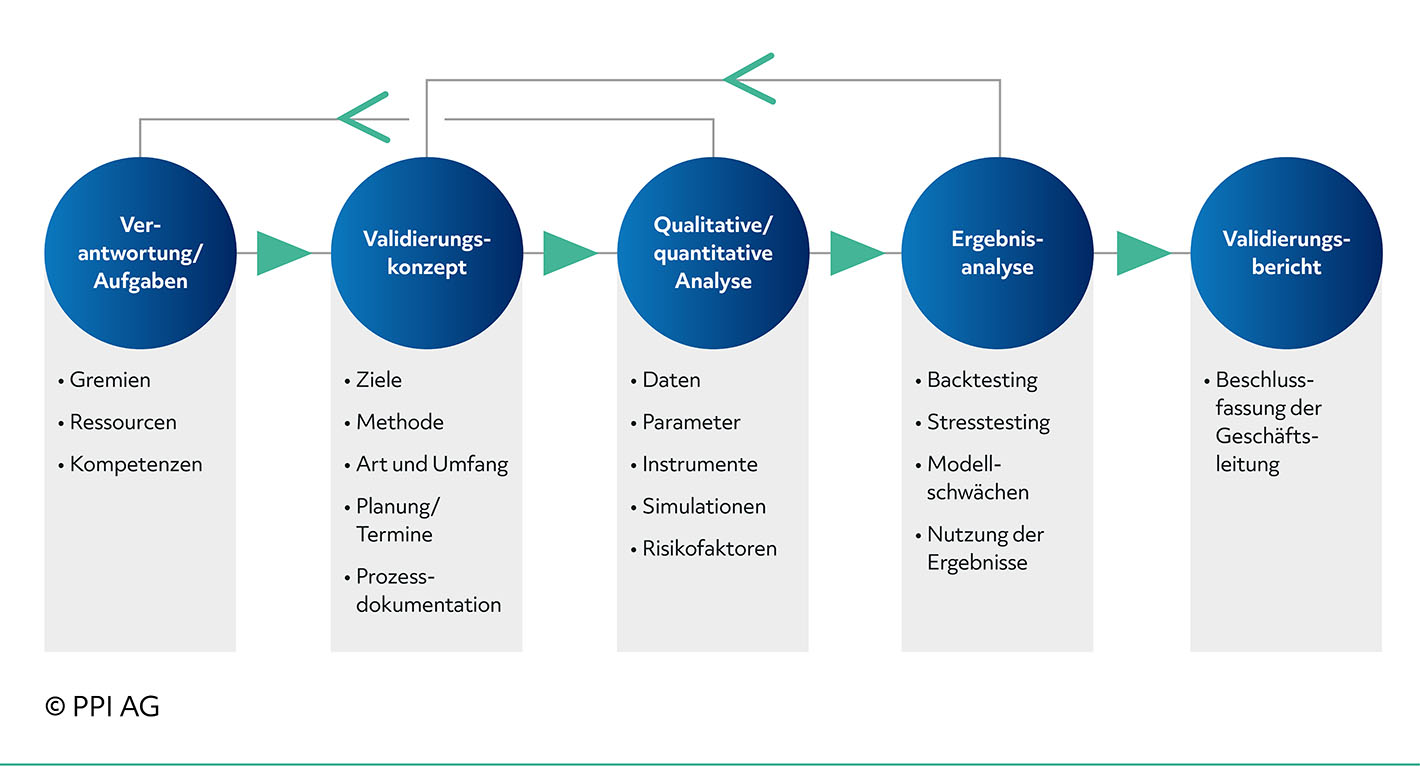 Verantwortung/ Aufgaben

• Gremien
• Ressourcen
• Kompetenzen

Validierungskonzept

• Ziele
• Methode
• Art und Umfang
• Planung/ Termine
• Prozessdokumentation

Qualitative/ quantitative Analyse

• Daten
• Parameter
• Instrumente
• Simulationen
• Risikofaktoren

Ergebnisanalyse

• Backtesting
• Stresstesting
• Modellschwächen
• Nutzung der Ergebnisse

Validierungsbericht

• Beschlussfassung der Geschäftsleitung

© PPI AG